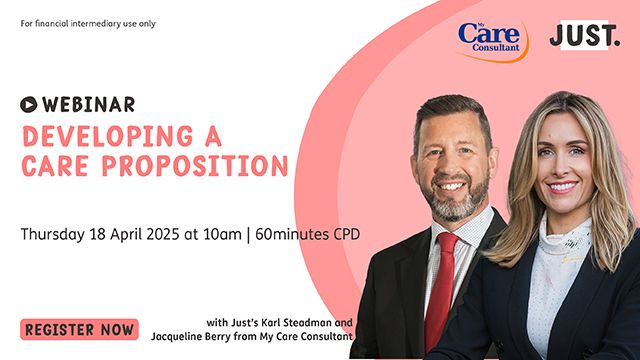 For financial intermediary use only

My Care Consultant

JUST.

WEBINAR

DEVELOPING A CARE PROPOSITION

Thursday 18 April 2025 at 10am | 60minutes CPD

REGISTER NOW

with Just's Karl Steadman and Jacqueline Berry from My Care Consultant